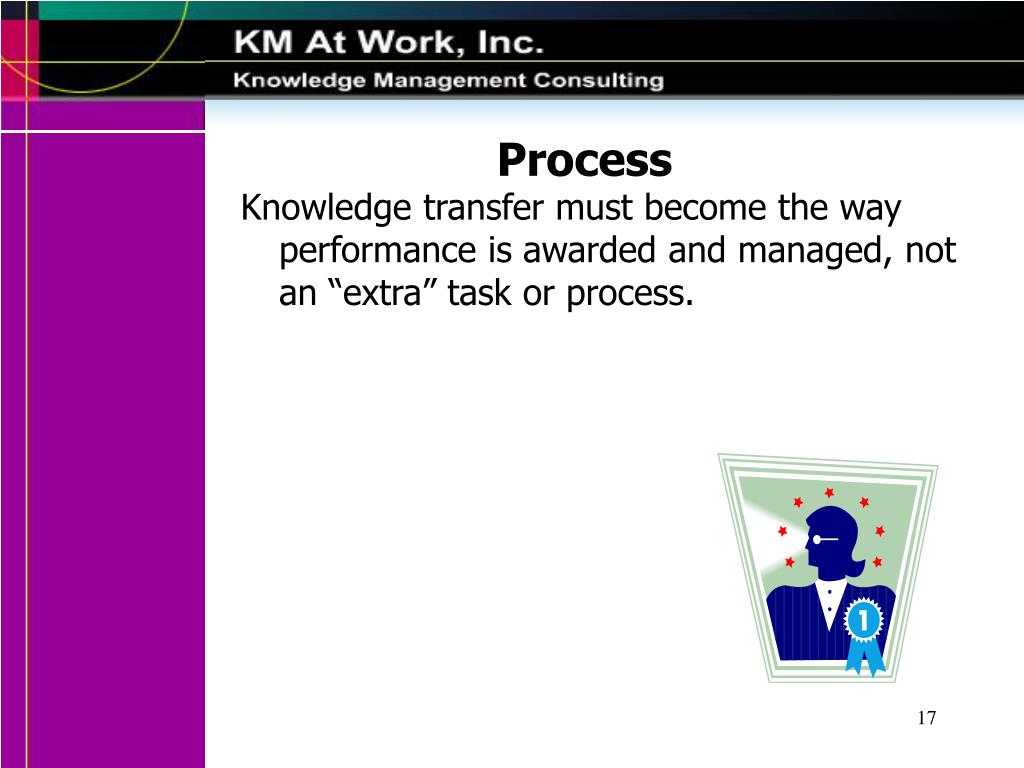 KM At Work, Inc.
Knowledge Management Consulting

Process

Knowledge transfer must become the way performance is awarded and managed, not an “extra” task or process.

1

17